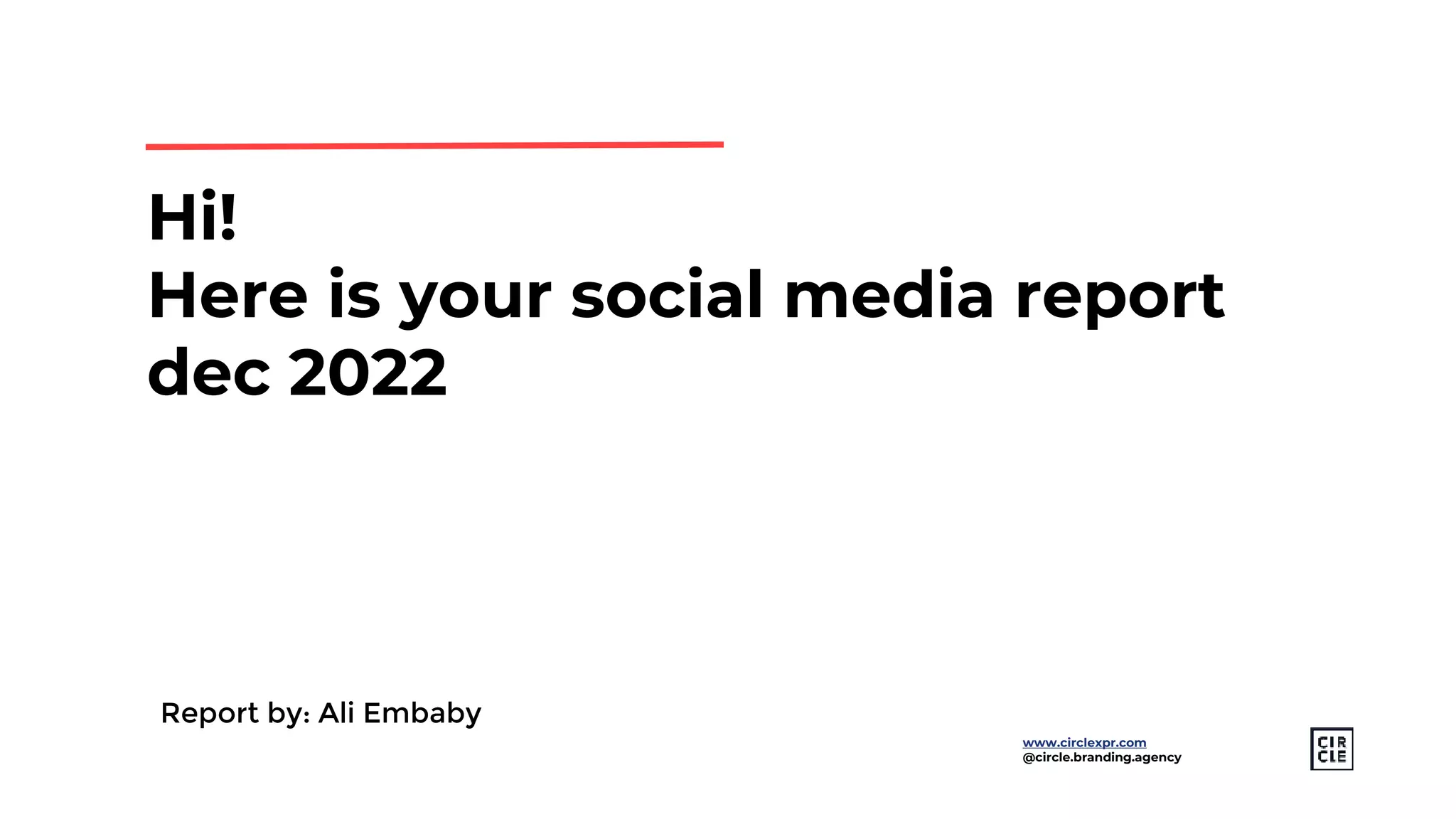 Hi!
Here is your social media report dec 2022

Report by: Ali Embaby

www.circlexpr.com
@circle.branding.agency

CIR
CLE